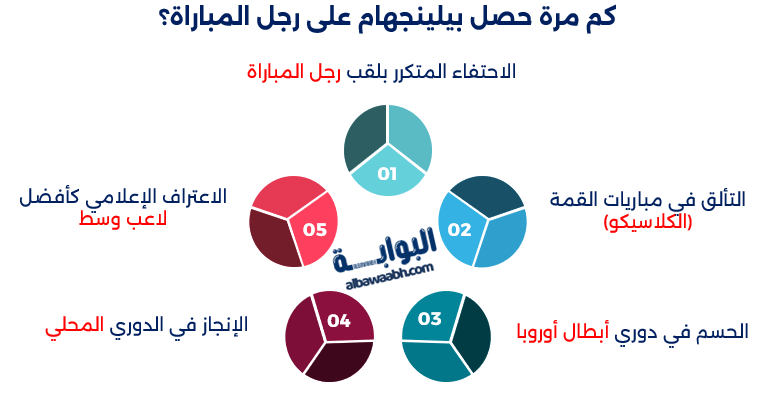 كم مرة حصل بيلينجهام على رجل المباراة؟

الاحتفاء المتكرر بلقب رجل المباراة

01

التألق في مباريات القمة (الكلاسيكو)

02

الحسم في دوري أبطال أوروبا

03

الإنجاز في الدوري المحلي

04

الاعتراف الإعلامي كأفضل لاعب وسط

05

البوابة
albawaabh.com